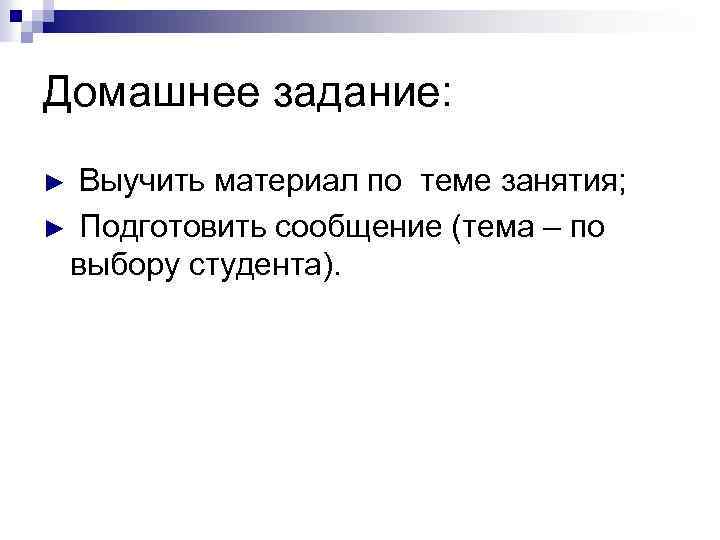 Домашнее задание:

► Выучить материал по теме занятия;

► Подготовить сообщение (тема – по выбору студента).